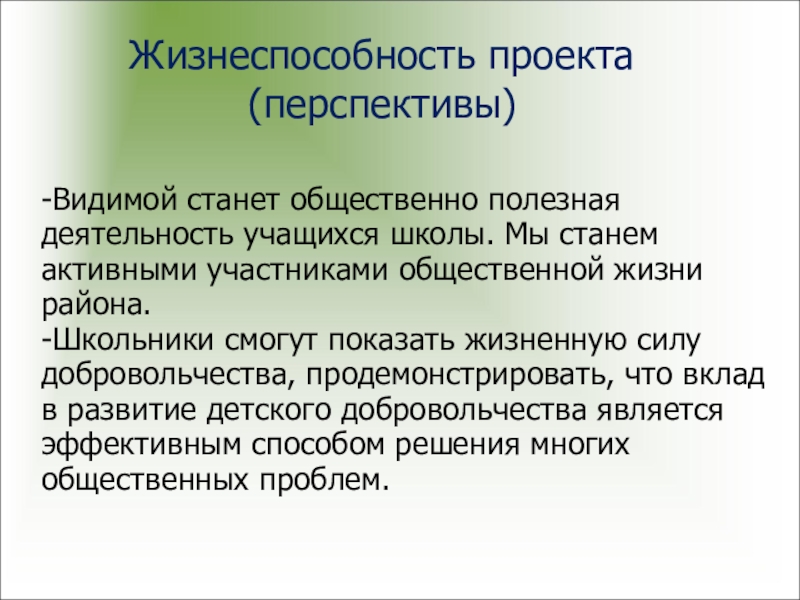 Жизнеспособность проекта (перспективы)

-Видимой станет общественно полезная деятельность учащихся школы. Мы станем активными участниками общественной жизни района.
-Школьники смогут показать жизненную силу добровольчества, продемонстрировать, что вклад в развитие детского добровольчества является эффективным способом решения многих общественных проблем.